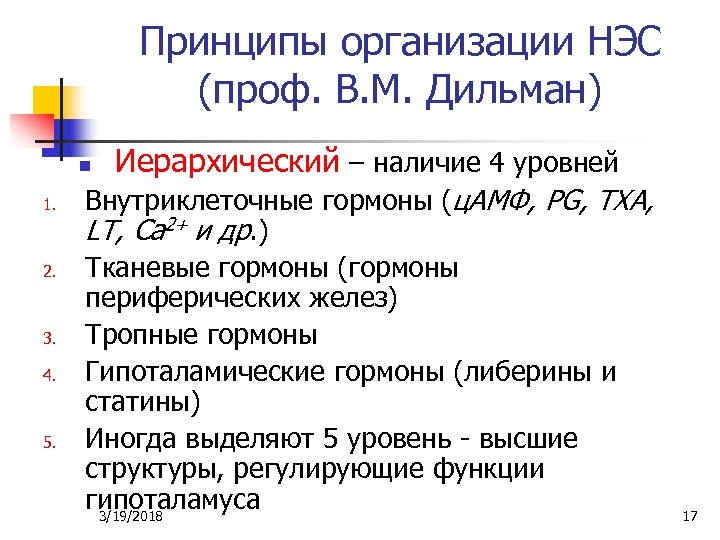 Принципы организации НЭС (проф. В.М. Дильман)

Иерархический – наличие 4 уровней

1. Внутриклеточные гормоны (цАМФ, PG, TXA, LT, $Ca^{2+}$ и др.)
2. Тканевые гормоны (гормоны периферических желез)
3. Тропные гормоны
4. Гипоталамические гормоны (либерины и статины)
5. Иногда выделяют 5 уровень - высшие структуры, регулирующие функции гипоталамуса

3/19/2018

17